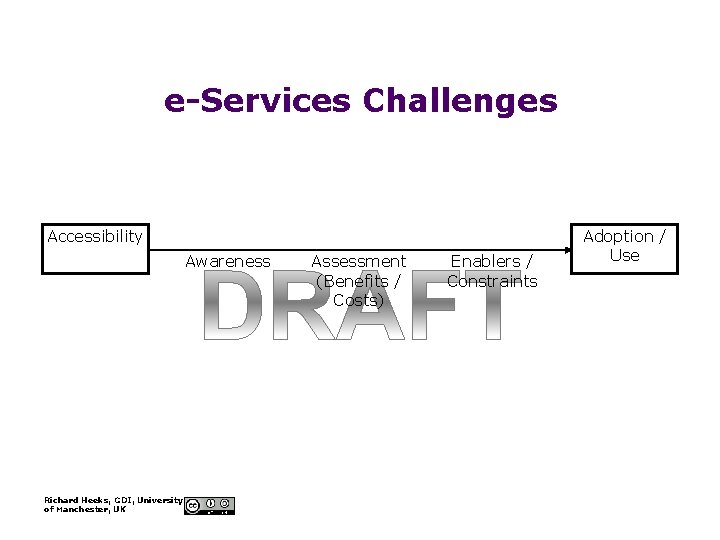 e-Services Challenges

Accessibility

Awareness

Assessment (Benefits / Costs)

Enablers / Constraints

Adoption / Use

DRAFT

Richard Heeks, CDI, University of Manchester, UK